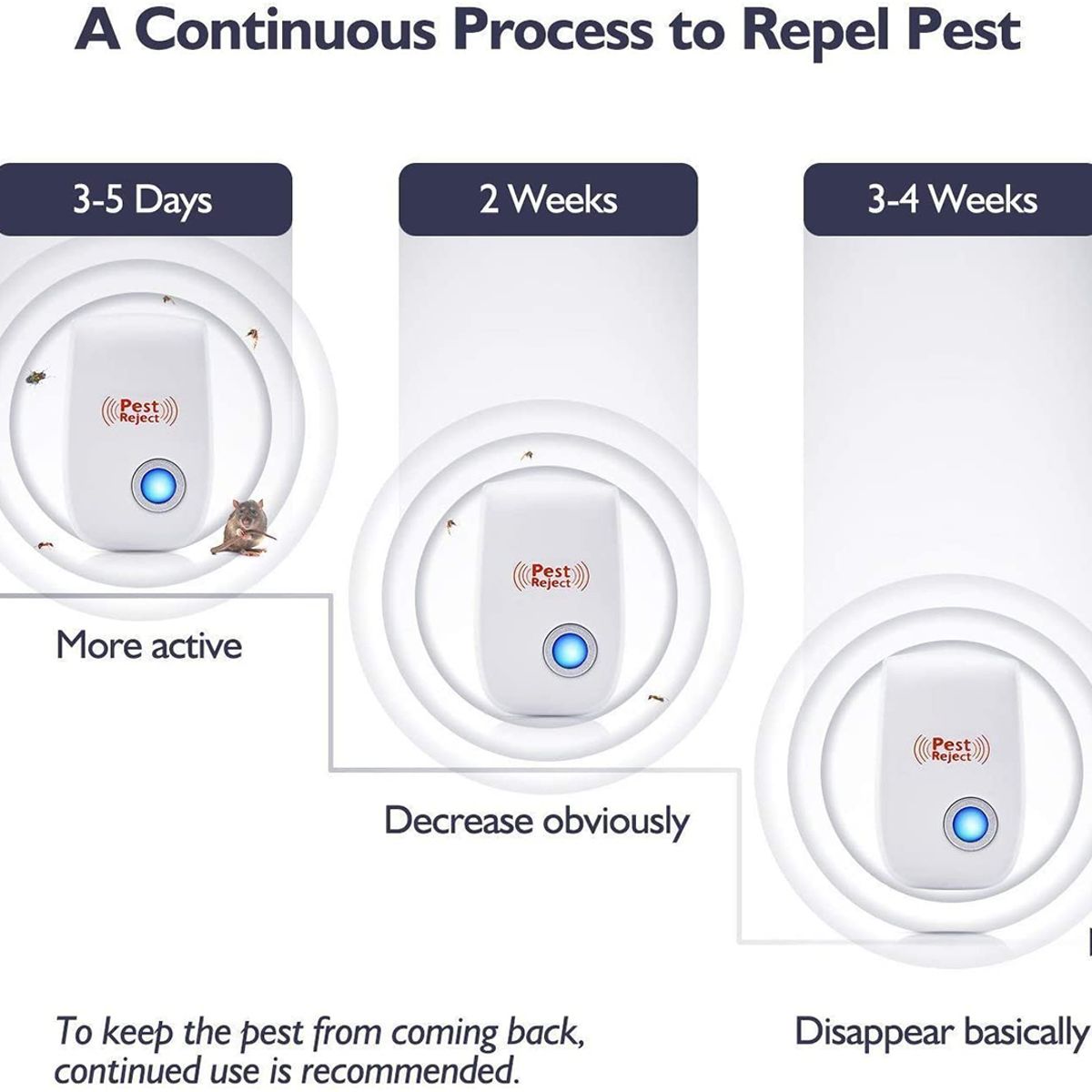 A Continuous Process to Repel Pest

3-5 Days

Pest Reject

More active

2 Weeks

Pest Reject

Decrease obviously

3-4 Weeks

Pest Reject

Disappear basically

To keep the pest from coming back, continued use is recommended.